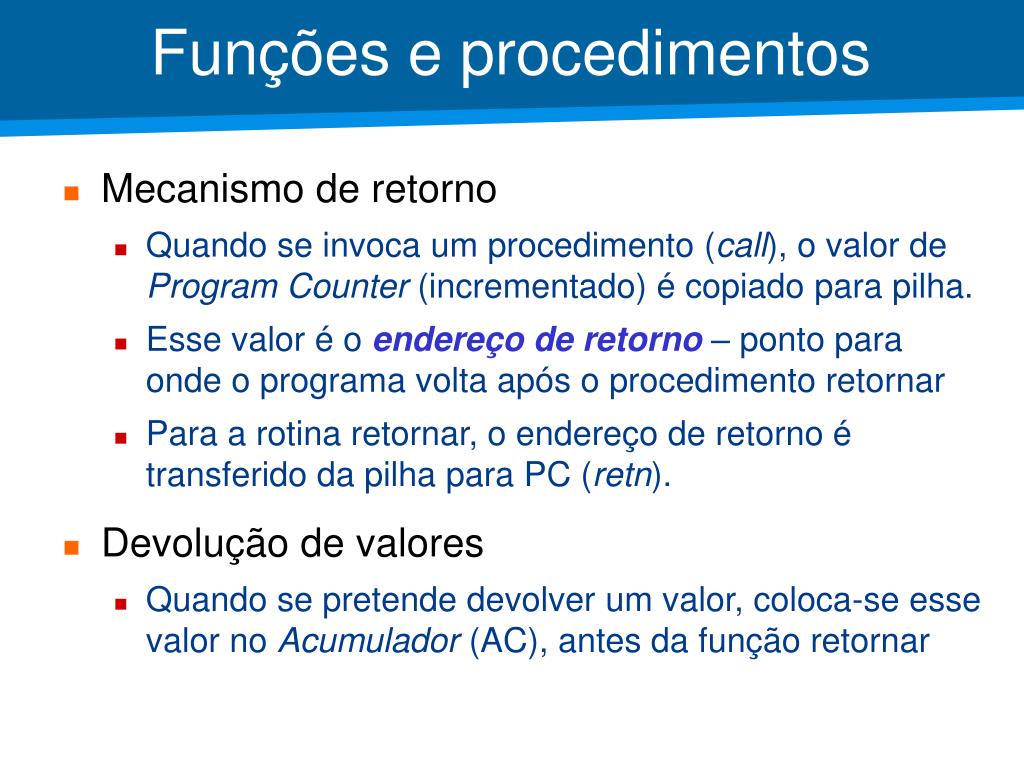 Funções e procedimentos

Mecanismo de retorno

Quando se invoca um procedimento (call), o valor de Program Counter (incrementado) é copiado para pilha.

Esse valor é o endereço de retorno – ponto para onde o programa volta após o procedimento retornar

Para a rotina retornar, o endereço de retorno é transferido da pilha para PC (retn).

Devolução de valores

Quando se pretende devolver um valor, coloca-se esse valor no Acumulador (AC), antes da função retornar